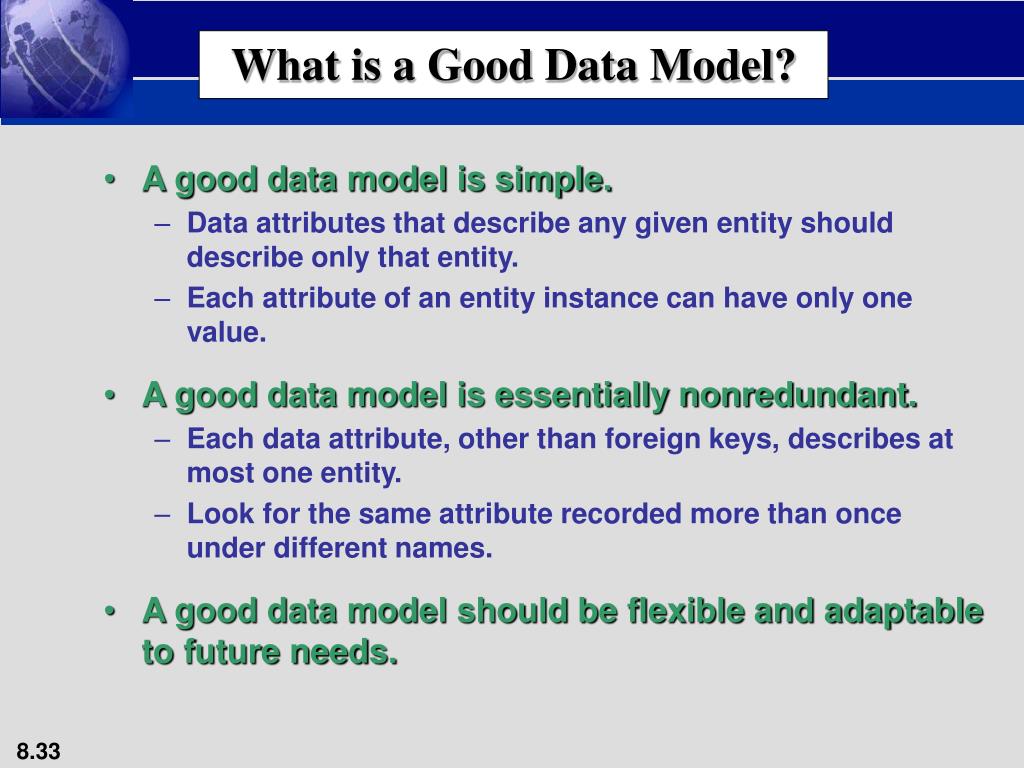 What is a Good Data Model?

• A good data model is simple.
– Data attributes that describe any given entity should describe only that entity.
– Each attribute of an entity instance can have only one value.

• A good data model is essentially nonredundant.
– Each data attribute, other than foreign keys, describes at most one entity.
– Look for the same attribute recorded more than once under different names.

• A good data model should be flexible and adaptable to future needs.

8.33